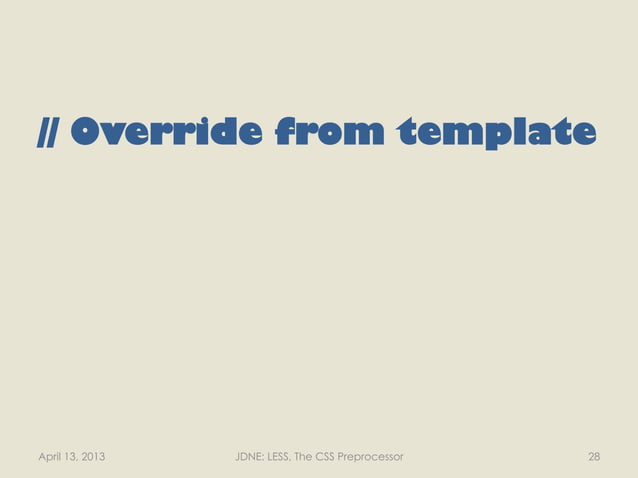 // Override from template

April 13, 2013

JDNE: LESS, The CSS Preprocessor

28